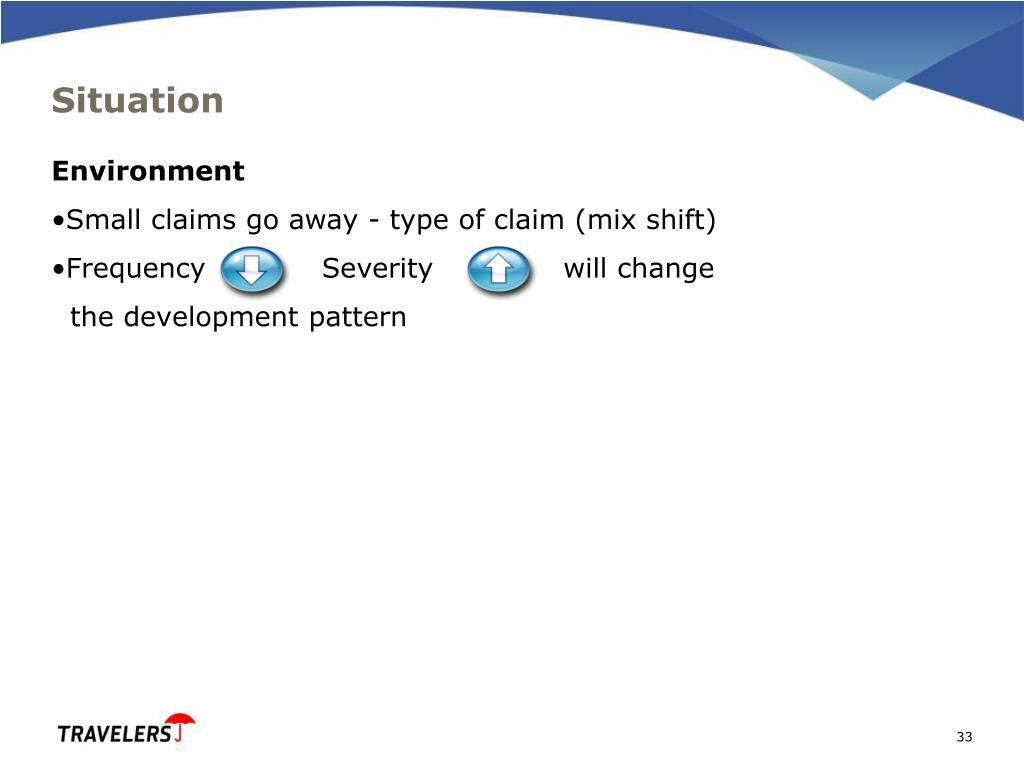 Situation

Environment

•Small claims go away - type of claim (mix shift)

•Frequency Severity will change the development pattern

TRAVELERS

33